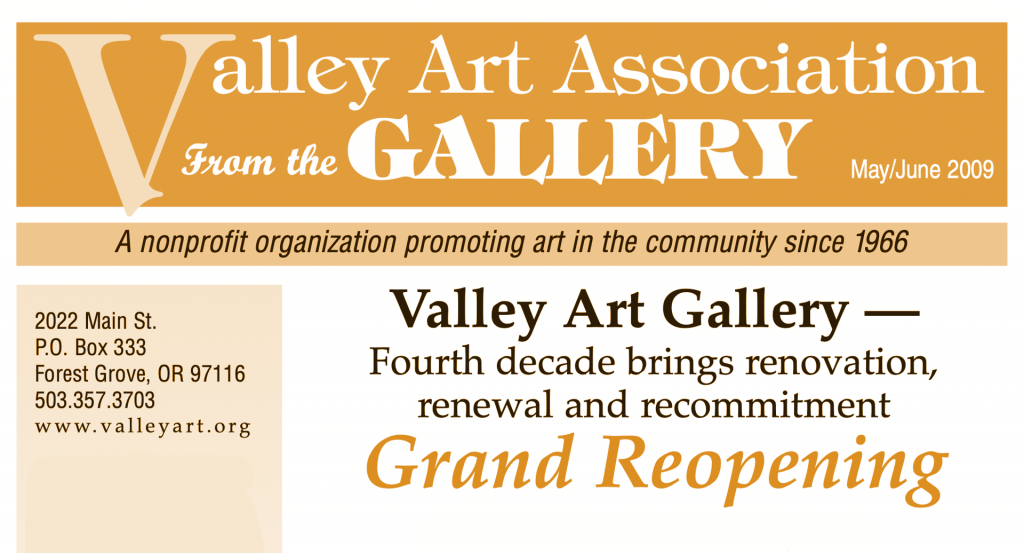 Valley Art Association
From the GALLERY
May/June 2009

A nonprofit organization promoting art in the community since 1966

2022 Main St.
P.O. Box 333
Forest Grove, OR 97116
503.357.3703
www.valleyart.org

Valley Art Gallery —
Fourth decade brings renovation, renewal and recommitment
Grand Reopening